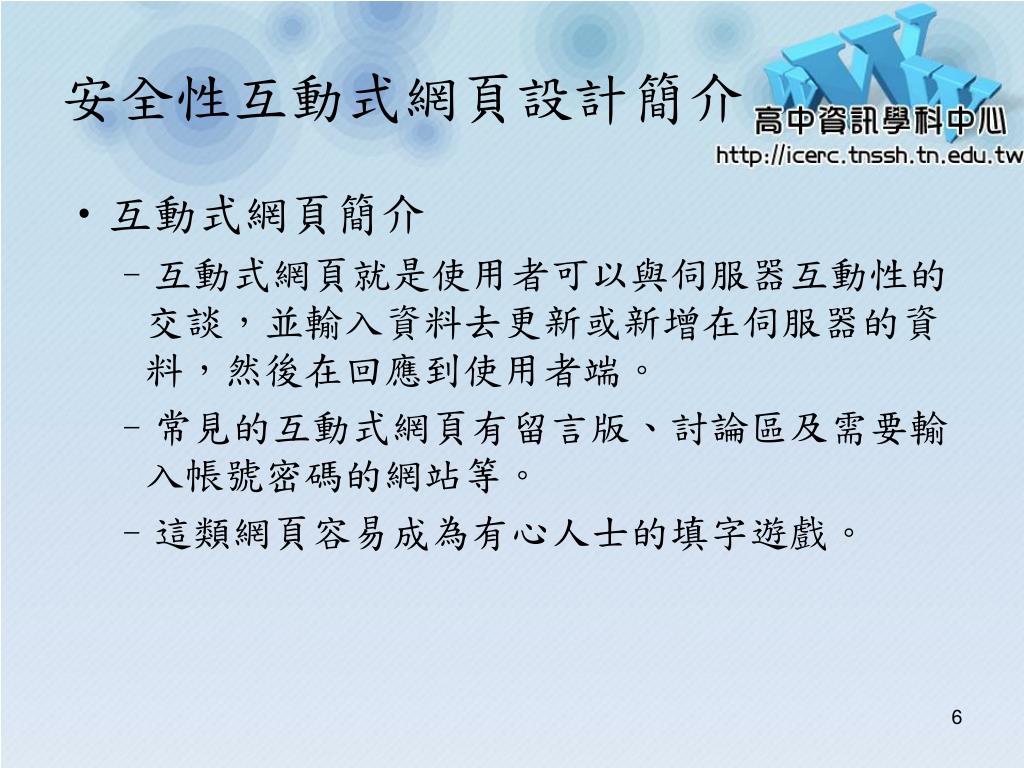 安全性互動式網頁設計簡介

WWW
高中資訊學科中心
http://icerc.tnssh.tn.edu.tw

• 互動式網頁簡介
– 互動式網頁就是使用者可以與伺服器互動性的交談，並輸入資料去更新或新增在伺服器的資料，然後在回應到使用者端。
– 常見的互動式網頁有留言版、討論區及需要輸入帳號密碼的網站等。
– 這類網頁容易成為有心人士的填字遊戲。

6